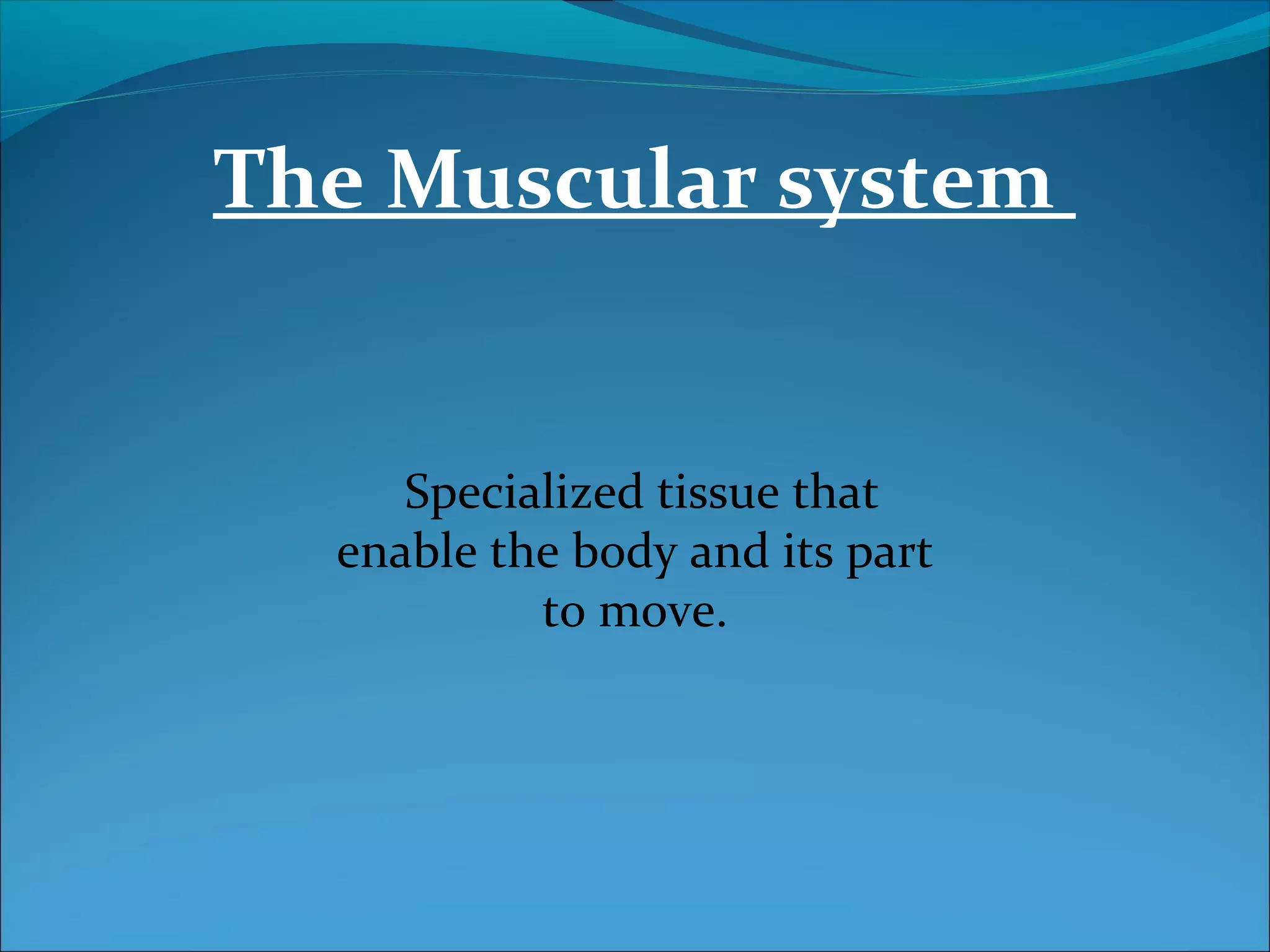 The Muscular system

Specialized tissue that enable the body and its part to move.